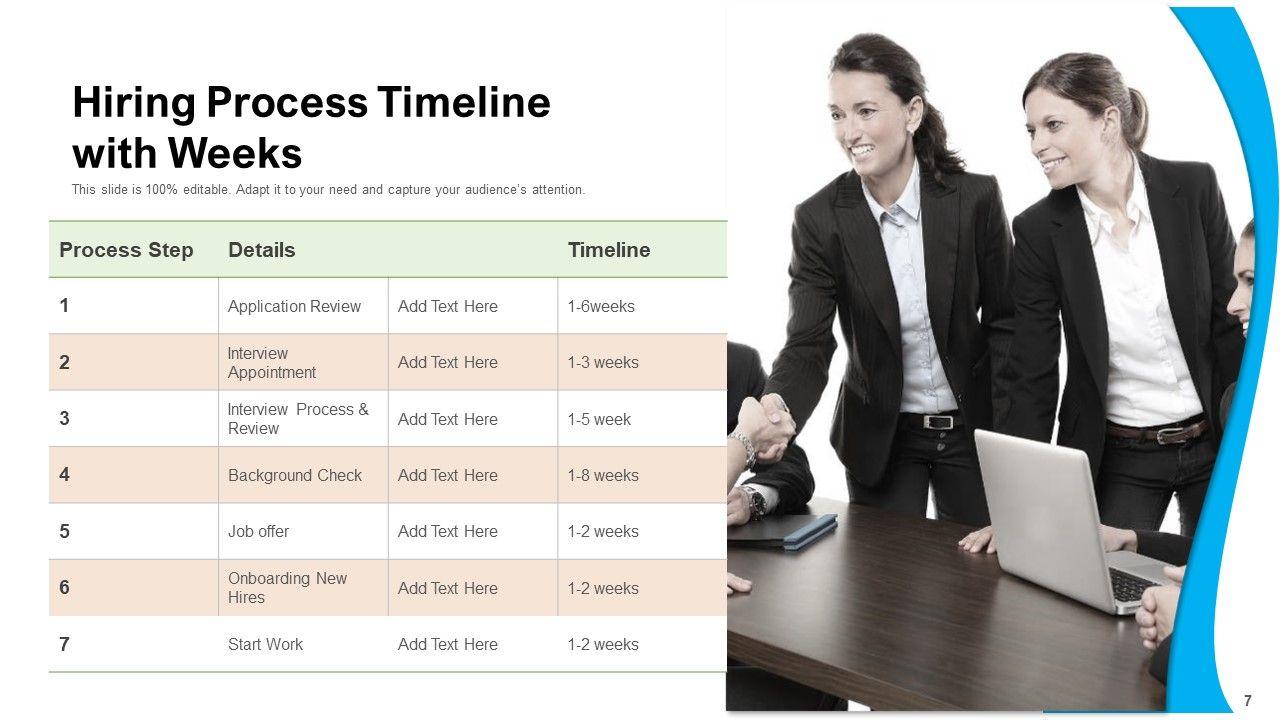 Hiring Process Timeline with Weeks

This slide is 100% editable. Adapt it to your need and capture your audience's attention.

| Process Step | Details | | Timeline |
|---|---|---|---|
| 1 | Application Review | Add Text Here | 1-6weeks |
| 2 | Interview Appointment | Add Text Here | 1-3 weeks |
| 3 | Interview Process & Review | Add Text Here | 1-5 week |
| 4 | Background Check | Add Text Here | 1-8 weeks |
| 5 | Job offer | Add Text Here | 1-2 weeks |
| 6 | Onboarding New Hires | Add Text Here | 1-2 weeks |
| 7 | Start Work | Add Text Here | 1-2 weeks |

7